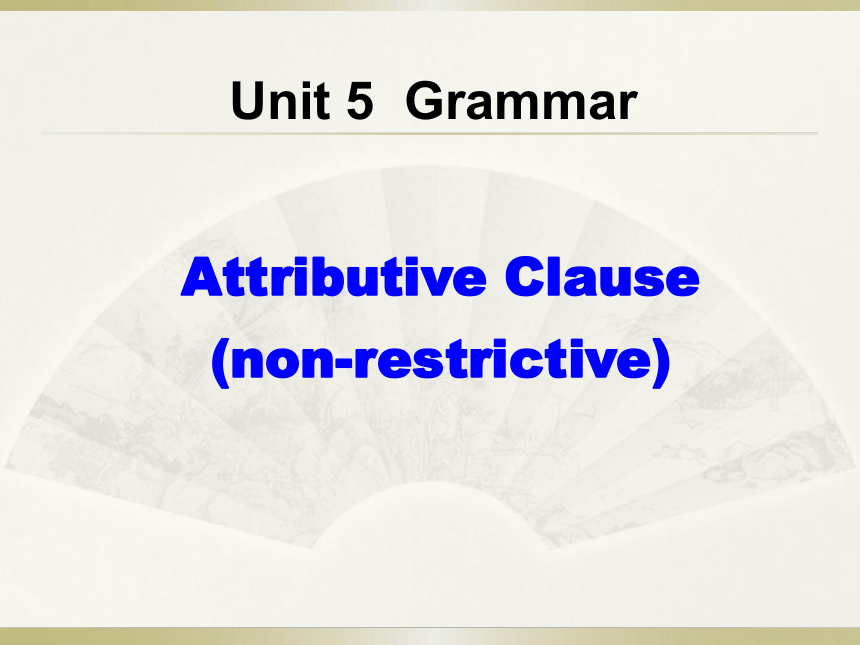 Unit 5 Grammar

Attributive Clause
(non-restrictive)